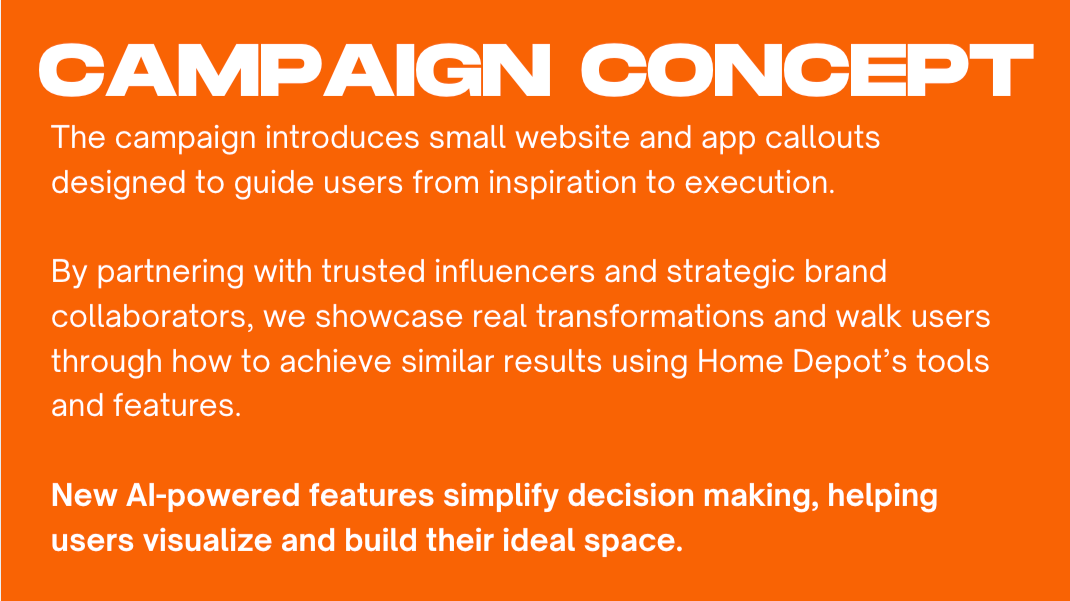 CAMPAIGN CONCEPT

The campaign introduces small website and app callouts designed to guide users from inspiration to execution.

By partnering with trusted influencers and strategic brand collaborators, we showcase real transformations and walk users through how to achieve similar results using Home Depot's tools and features.

New AI-powered features simplify decision making, helping users visualize and build their ideal space.